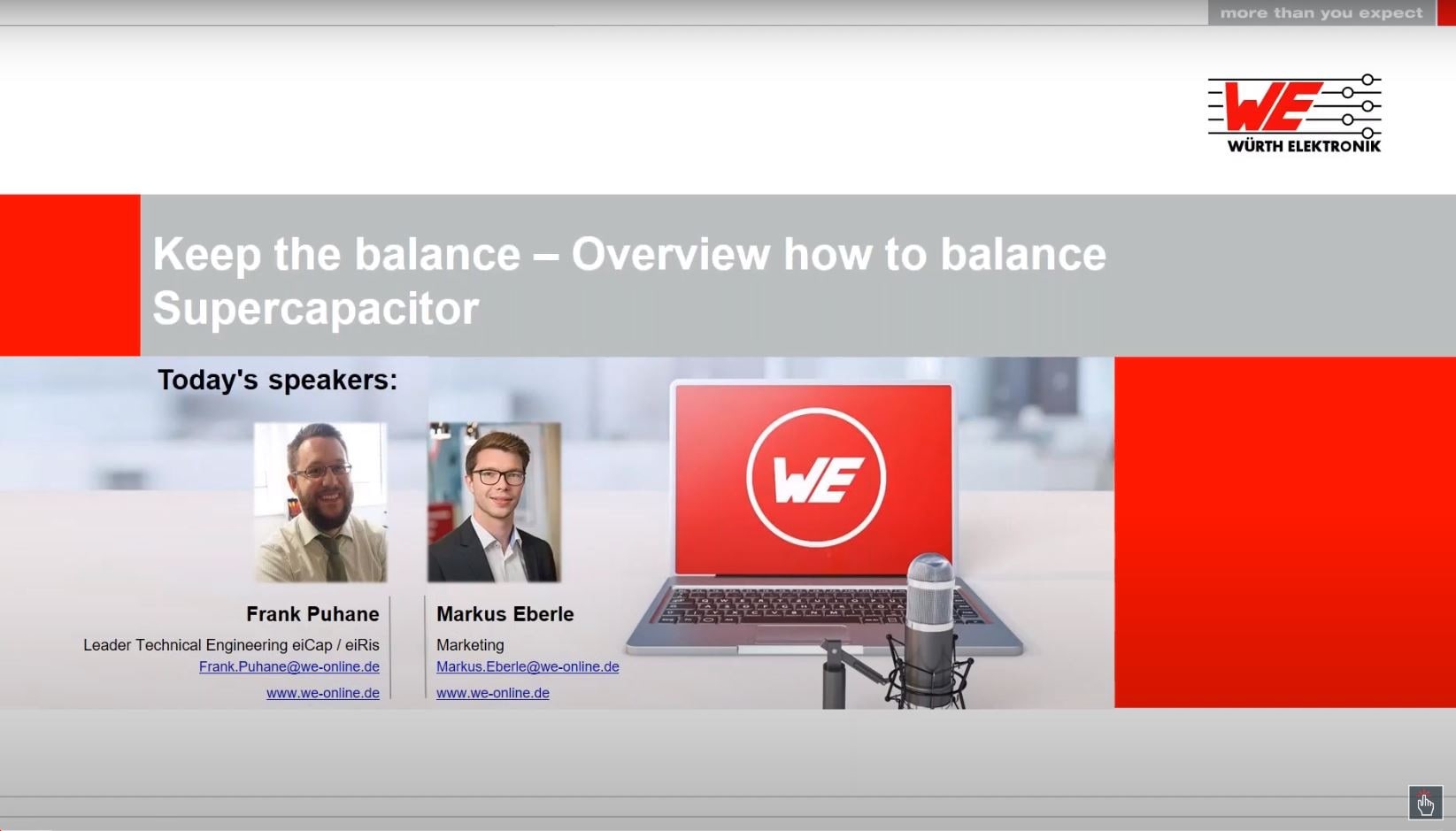 more than you expect

WE
WÜRTH ELEKTRONIK

Keep the balance – Overview how to balance Supercapacitor

Today's speakers:

Frank Puhane
Leader Technical Engineering eiCap / eiRis
Frank.Puhane@we-online.de
www.we-online.de

Markus Eberle
Marketing
Markus.Eberle@we-online.de
www.we-online.de

WE